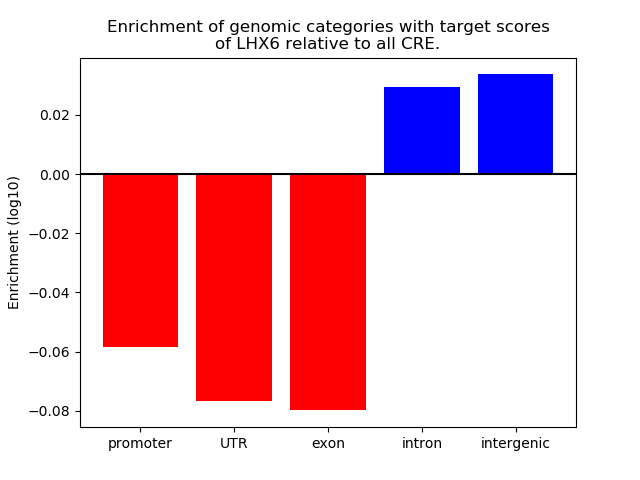 Enrichment of genomic categories with target scores of LHX6 relative to all CRE.

Enrichment (log10)

0.02
0.00
−0.02
−0.04
−0.06
−0.08

promoter
UTR
exon
intron
intergenic